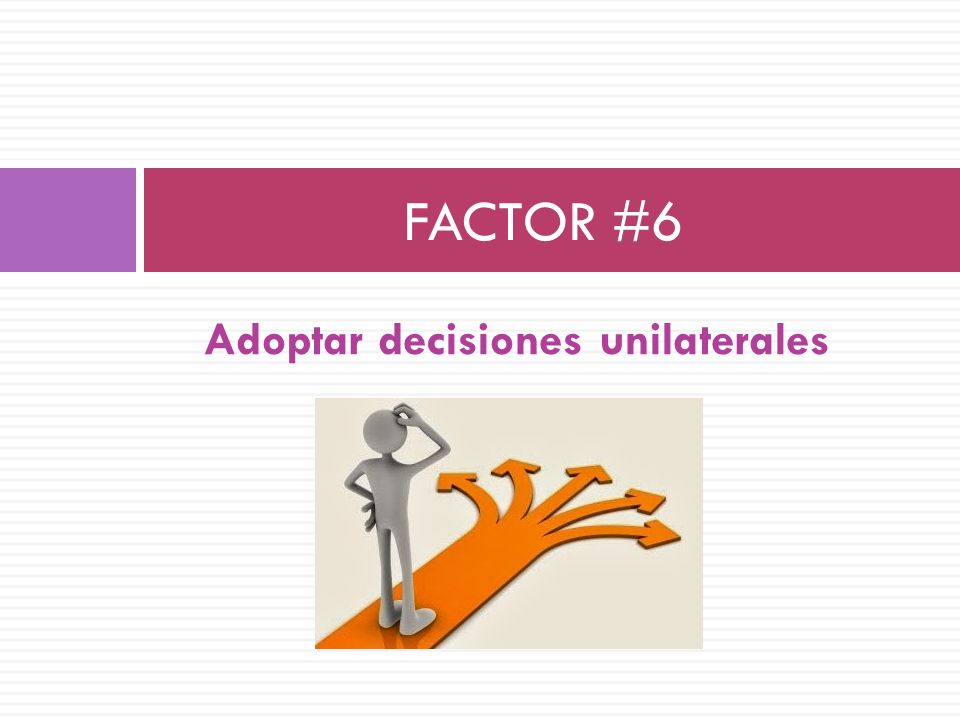 FACTOR #6

Adoptar decisiones unilaterales